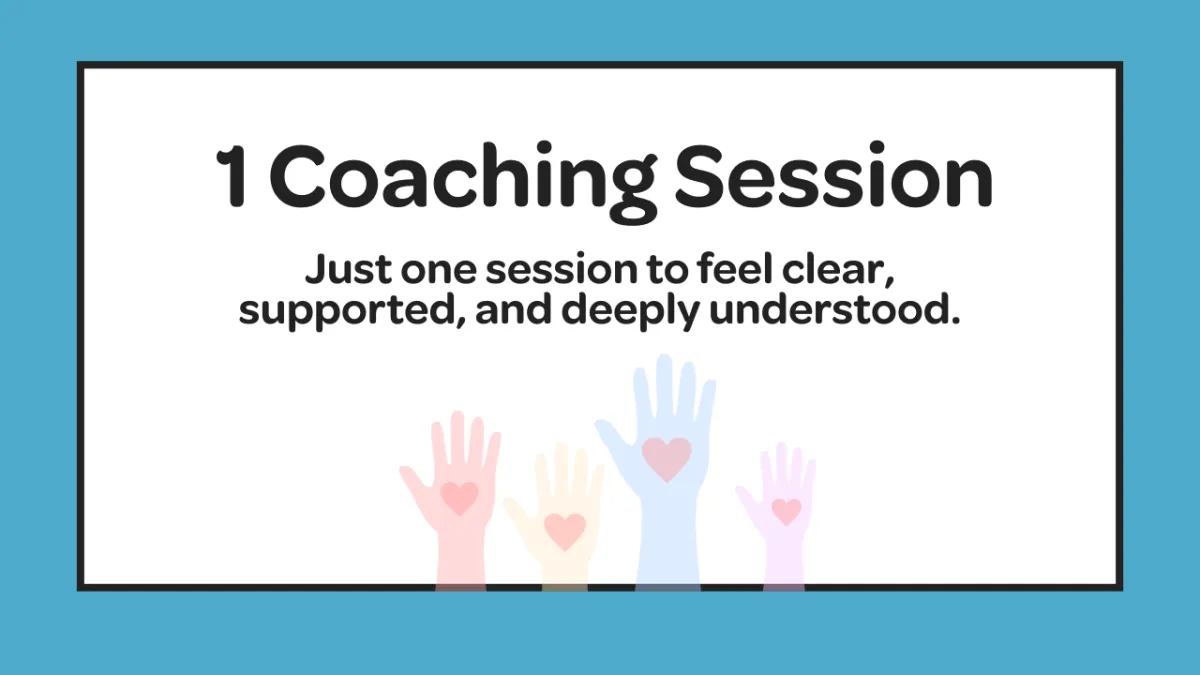 1 Coaching Session

Just one session to feel clear, supported, and deeply understood.